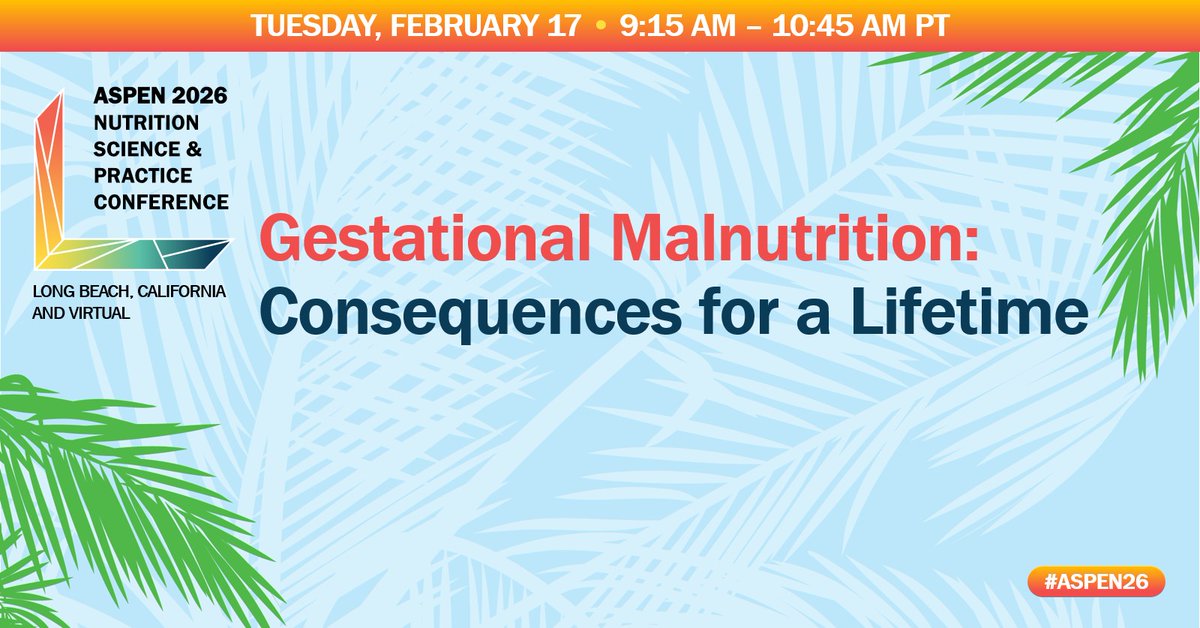 TUESDAY, FEBRUARY 17 • 9:15 AM – 10:45 AM PT

ASPEN 2026
NUTRITION
SCIENCE &
PRACTICE
CONFERENCE

LONG BEACH, CALIFORNIA
AND VIRTUAL

Gestational Malnutrition:
Consequences for a Lifetime

#ASPEN26